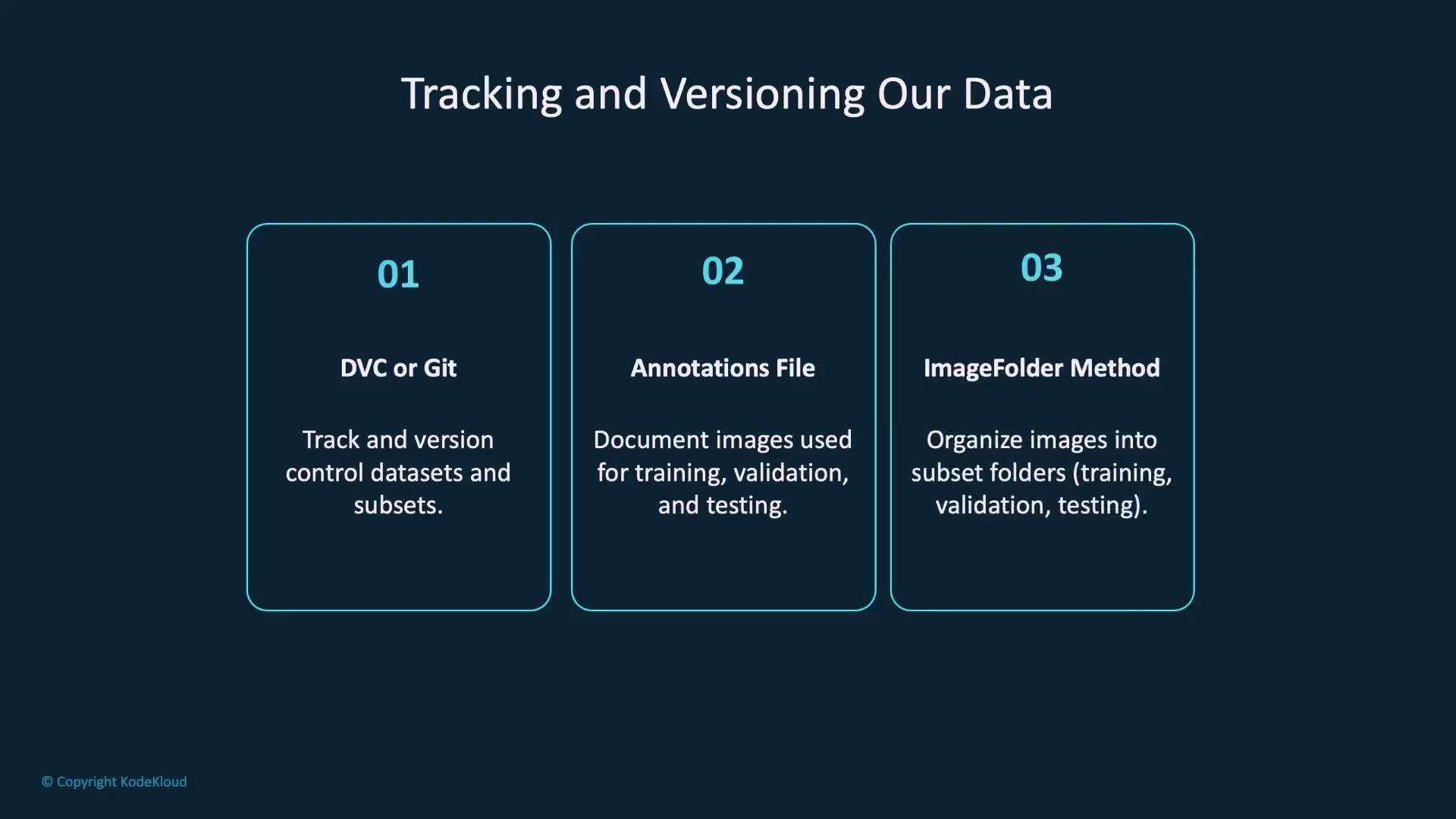 Tracking and Versioning Our Data

01

DVC or Git

Track and version control datasets and subsets.

02

Annotations File

Document images used for training, validation, and testing.

03

ImageFolder Method

Organize images into subset folders (training, validation, testing).

© Copyright KodeKloud